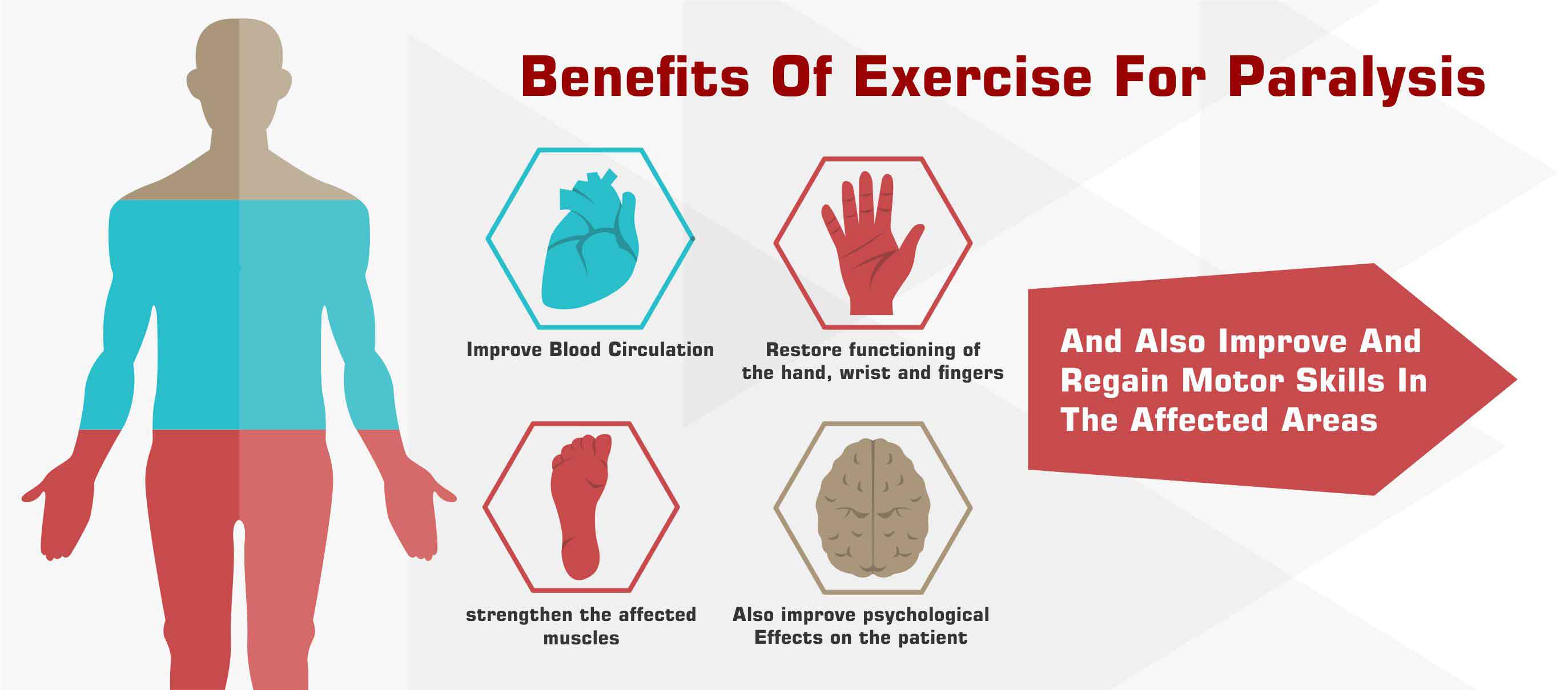 Benefits Of Exercise For Paralysis

Improve Blood Circulation

Restore functioning of the hand, wrist and fingers

strengthen the affected muscles

Also improve psychological Effects on the patient

And Also Improve And Regain Motor Skills In The Affected Areas